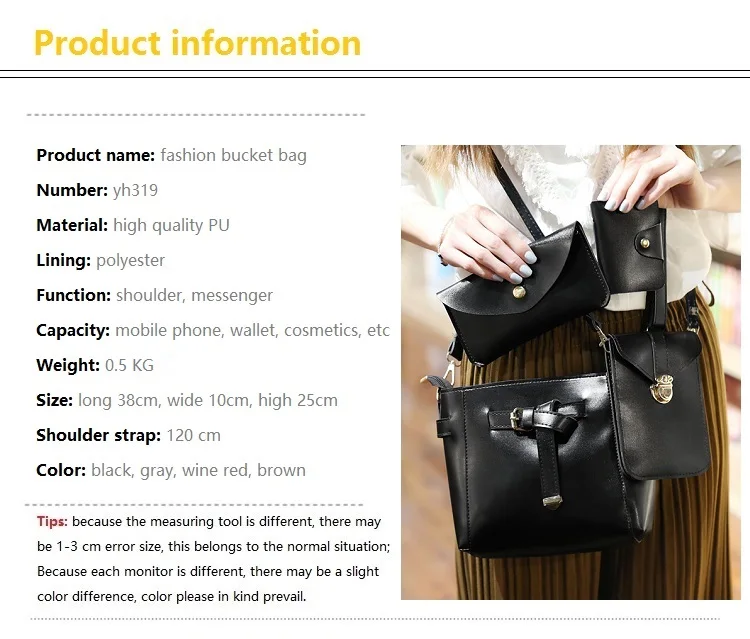 Product information

Product name: fashion bucket bag

Number: yh319

Material: high quality PU

Lining: polyester

Function: shoulder, messenger

Capacity: mobile phone, wallet, cosmetics, etc

Weight: 0.5 KG

Size: long 38cm, wide 10cm, high 25cm

Shoulder strap: 120 cm

Color: black, gray, wine red, brown

Tips: because the measuring tool is different, there may be 1-3 cm error size, this belongs to the normal situation; Because each monitor is different, there may be a slight color difference, color please in kind prevail.